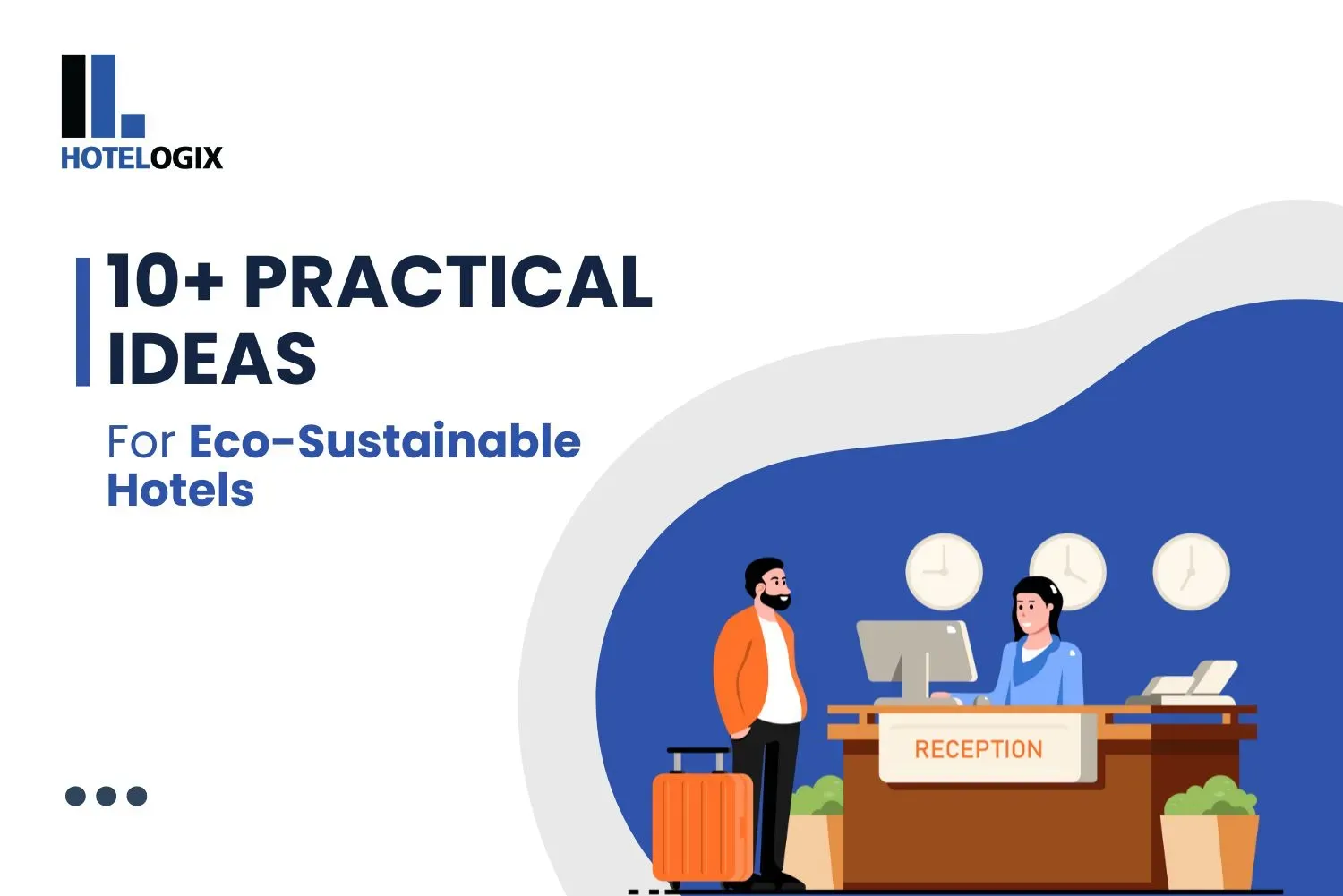 HOTELOGIX

10+ PRACTICAL IDEAS

For Eco-Sustainable Hotels

RECEPTION